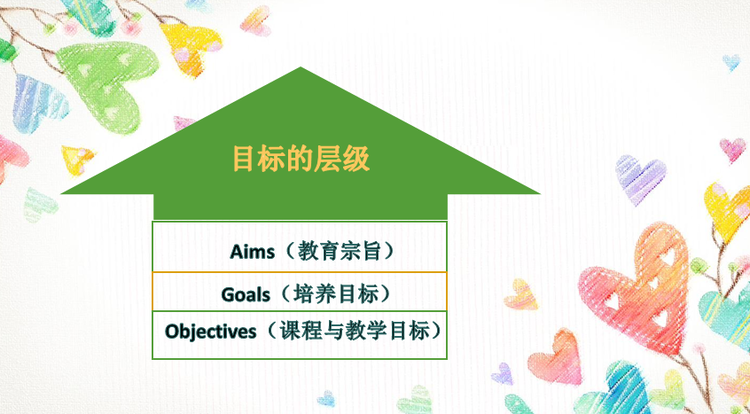 目标的层级

Aims（教育宗旨）

Goals（培养目标）

Objectives（课程与教学目标）